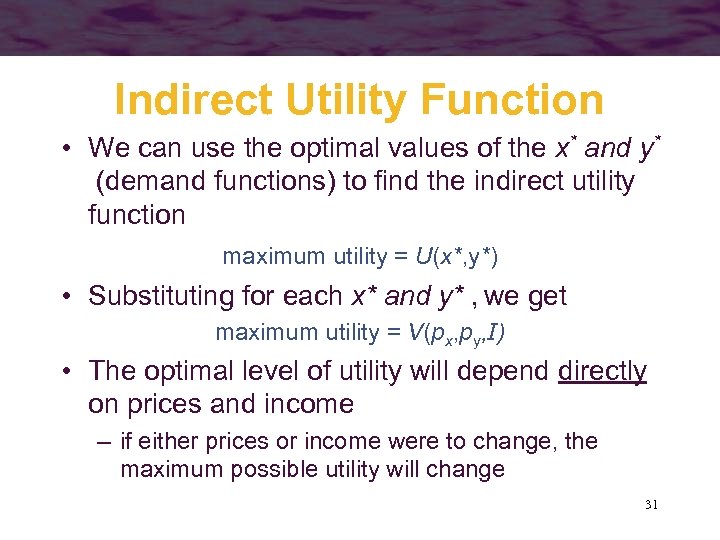 Indirect Utility Function

• We can use the optimal values of the $x^*$ and $y^*$ (demand functions) to find the indirect utility function

maximum utility = $U(x^*,y^*)$

• Substituting for each $x^*$ and $y^*$ , we get

maximum utility = $V(p_x,p_y,I)$

• The optimal level of utility will depend directly on prices and income

– if either prices or income were to change, the maximum possible utility will change

31